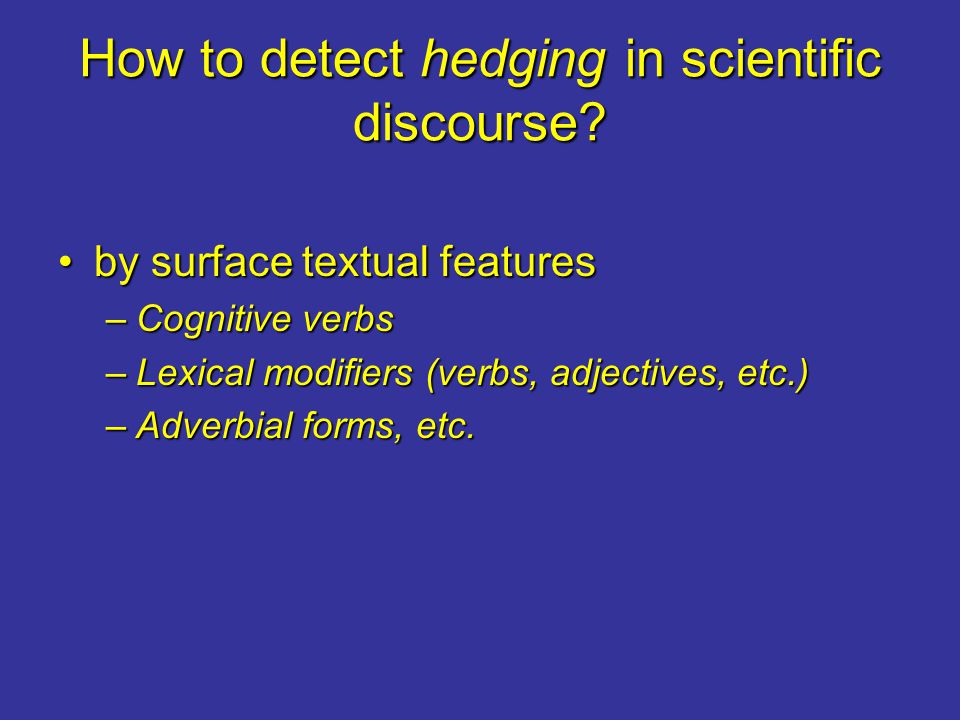 How to detect hedging in scientific discourse?

• by surface textual features
– Cognitive verbs
– Lexical modifiers (verbs, adjectives, etc.)
– Adverbial forms, etc.